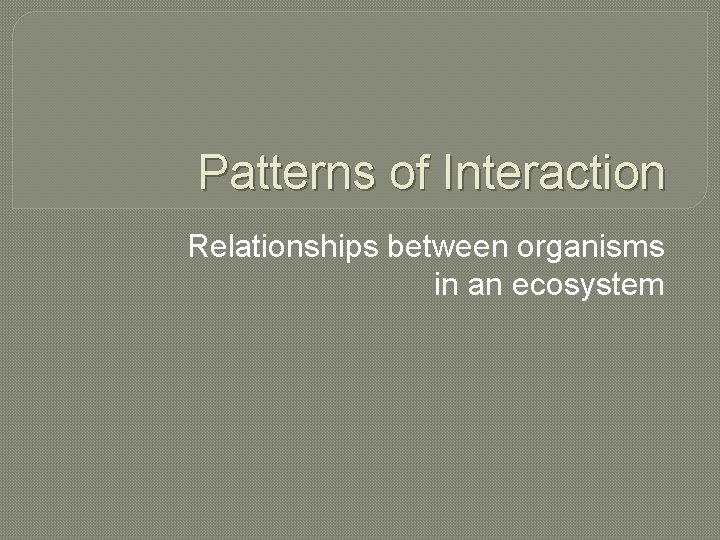 Patterns of Interaction

Relationships between organisms in an ecosystem